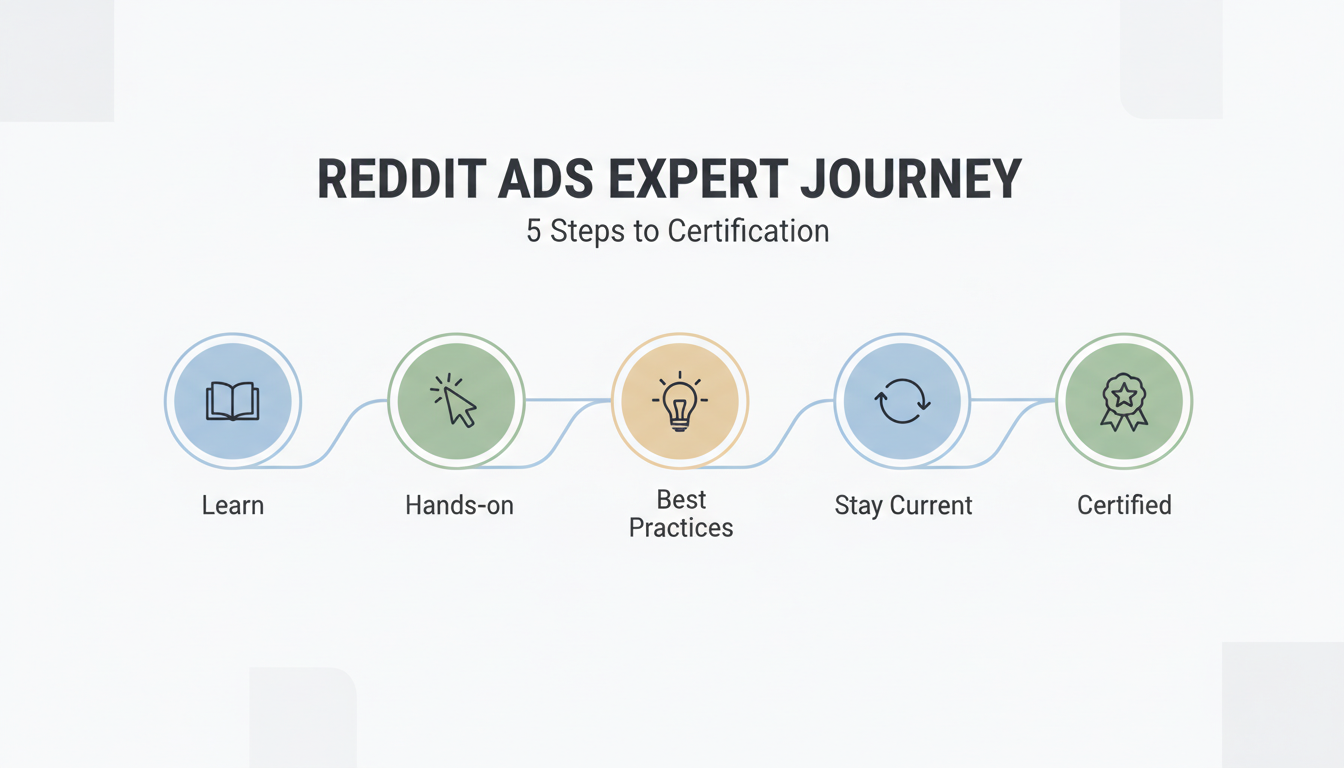 REDDIT ADS EXPERT JOURNEY
5 Steps to Certification

Learn

Hands-on

Best Practices

Stay Current

Certified